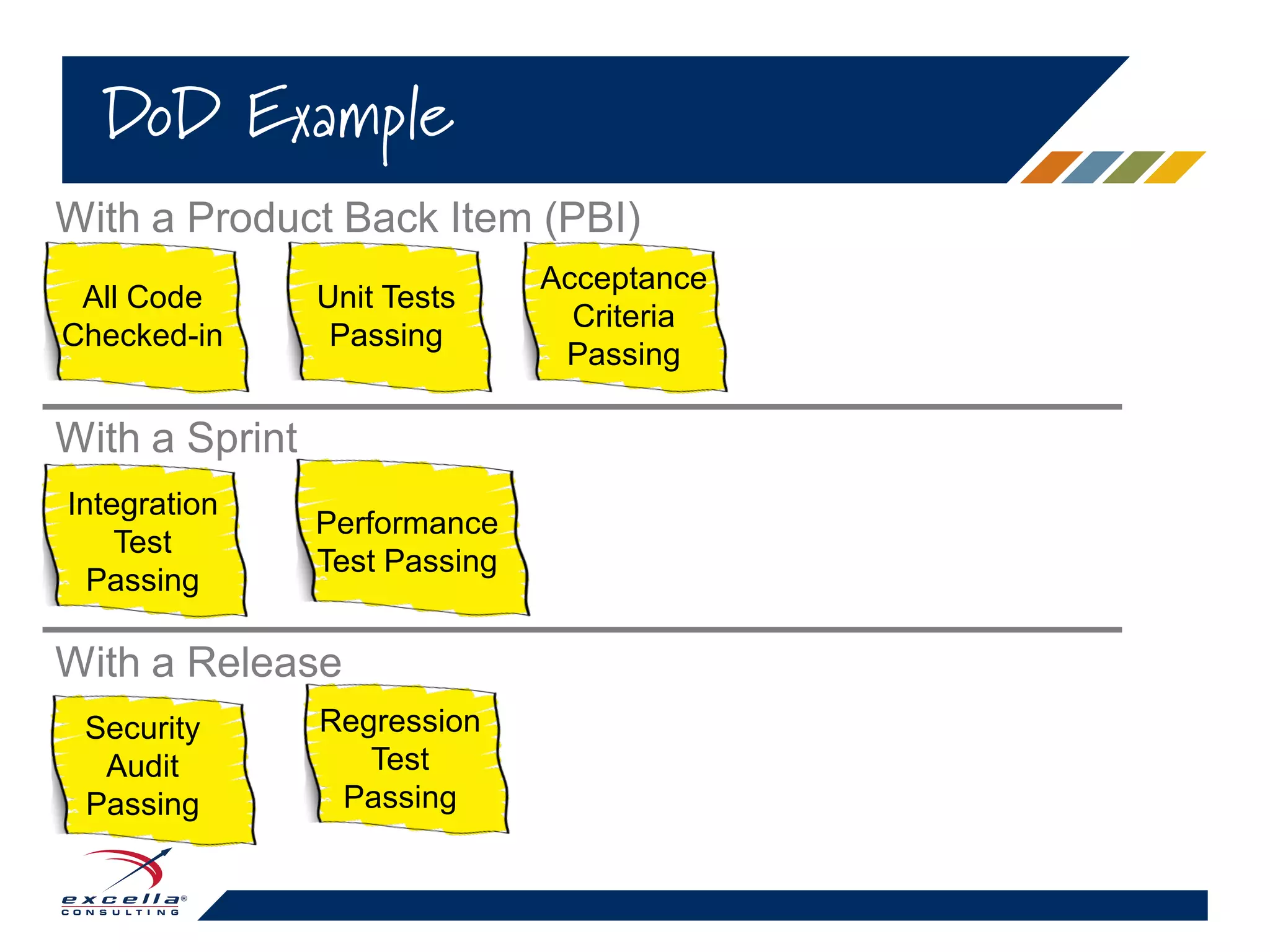 DoD Example

With a Product Back Item (PBI)

All Code Checked-in

Unit Tests Passing

Acceptance Criteria Passing

With a Sprint

Integration Test Passing

Performance Test Passing

With a Release

Security Audit Passing

Regression Test Passing

excella®
CONSULTING